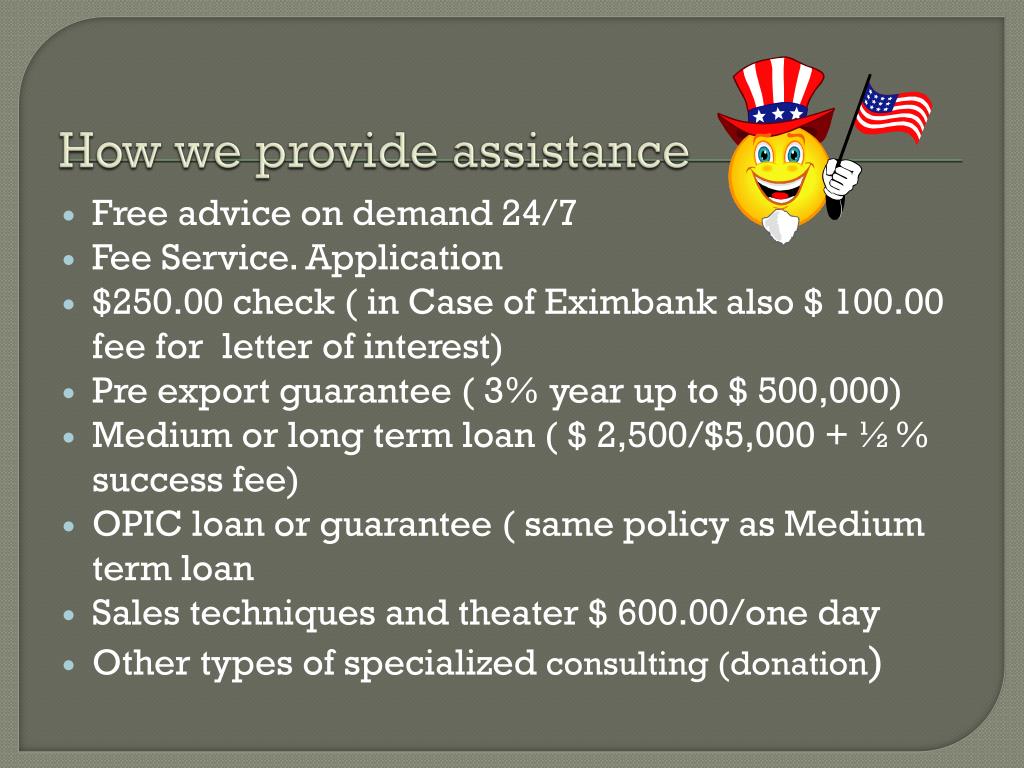 How we provide assistance

- Free advice on demand 24/7
- Fee Service. Application
- \$250.00 check ( in Case of Eximbank also \$ 100.00 fee for letter of interest)
- Pre export guarantee ( 3% year up to \$ 500,000)
- Medium or long term loan ( \$ 2,500/\$5,000 + ½ % success fee)
- OPIC loan or guarantee ( same policy as Medium term loan
- Sales techniques and theater \$ 600.00/one day
- Other types of specialized consulting (donation)